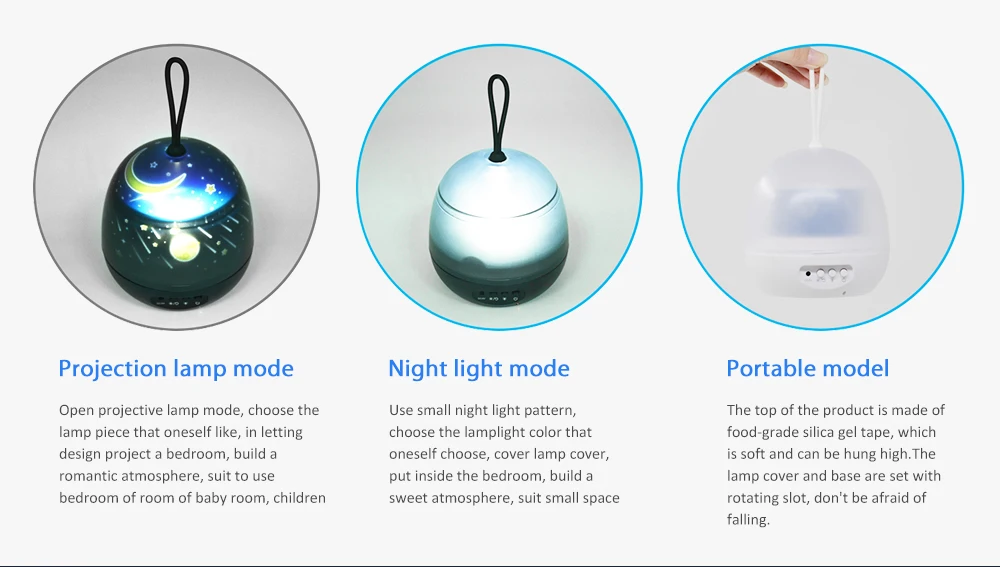 Projection lamp mode

Open projective lamp mode, choose the lamp piece that oneself like, in letting design project a bedroom, build a romantic atmosphere, suit to use bedroom of room of baby room, children

Night light mode

Use small night light pattern, choose the lamplight color that oneself choose, cover lamp cover, put inside the bedroom, build a sweet atmosphere, suit small space

Portable model

The top of the product is made of food-grade silica gel tape, which is soft and can be hung high.The lamp cover and base are set with rotating slot, don't be afraid of falling.